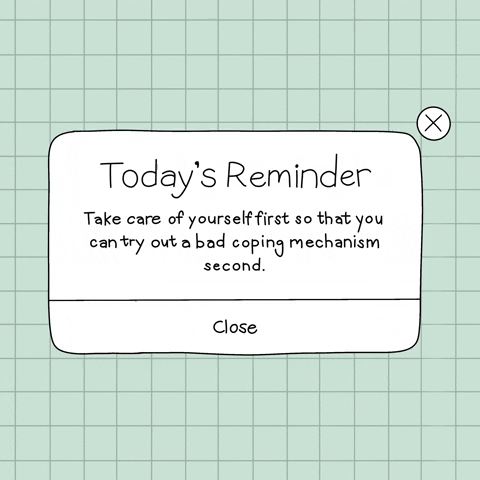 Today's Reminder

Take care of yourself first so that you can try out a bad coping mechanism second.

Close